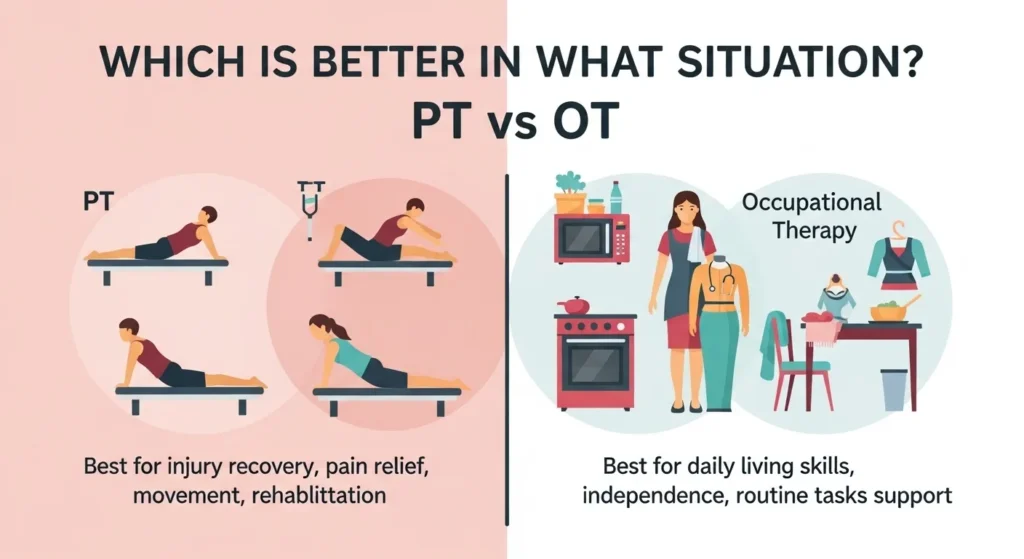 WHICH IS BETTER IN WHAT SITUATION?
PT vs OT

PT

Best for injury recovery, pain relief, movement, rehablittation

Occupational Therapy

Best for daily living skills, independence, routine tasks support